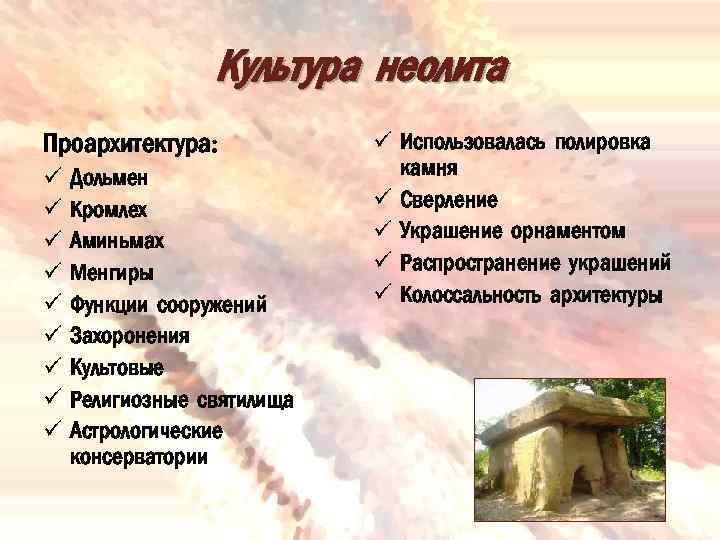 Культура неолита

Проархитектура:
✓ Дольмен
✓ Кромлех
✓ Аминьмах
✓ Менгиры
✓ Функции сооружений
✓ Захоронения
✓ Культовые
✓ Религиозные святилища
✓ Астрологические консерватории

✓ Использовалась полировка камня
✓ Сверление
✓ Украшение орнаментом
✓ Распространение украшений
✓ Колоссальность архитектуры